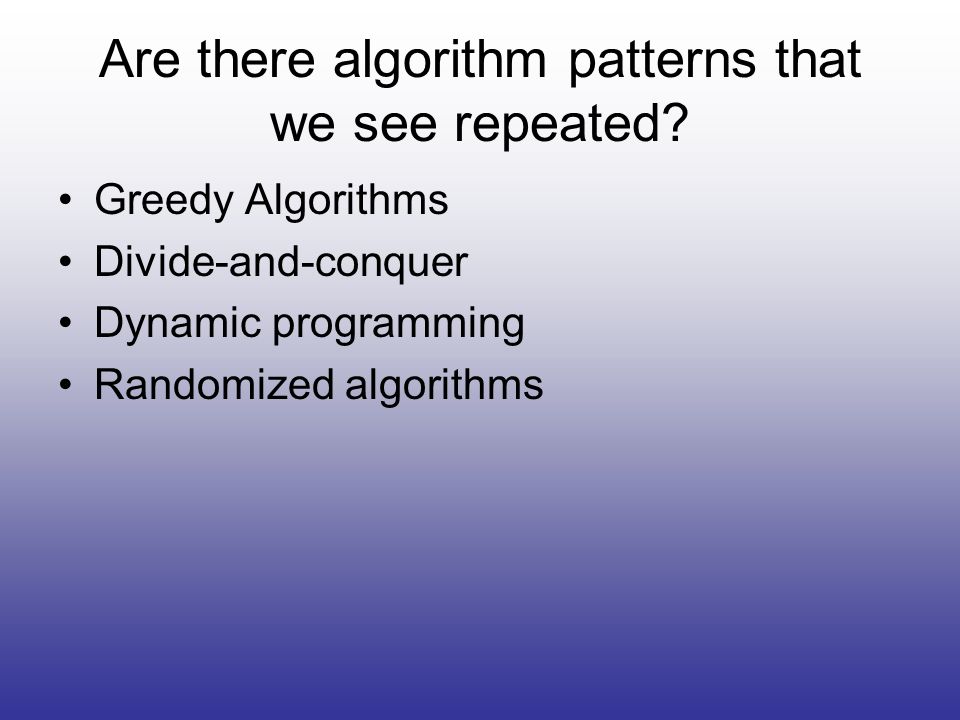 Are there algorithm patterns that we see repeated?

• Greedy Algorithms
• Divide-and-conquer
• Dynamic programming
• Randomized algorithms